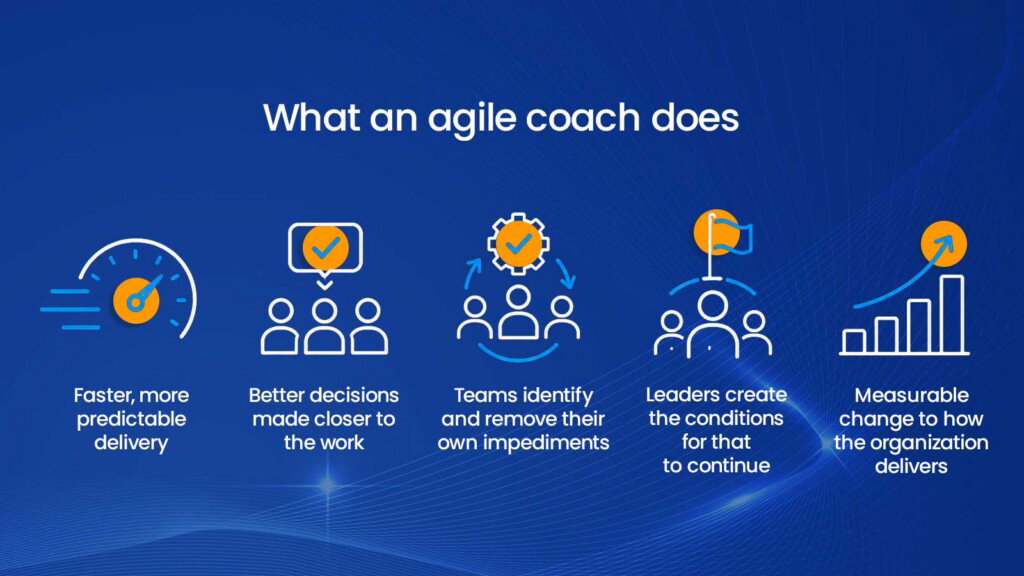 What an agile coach does

Faster, more predictable delivery

Better decisions made closer to the work

Teams identify and remove their own impediments

Leaders create the conditions for that to continue

Measurable change to how the organization delivers